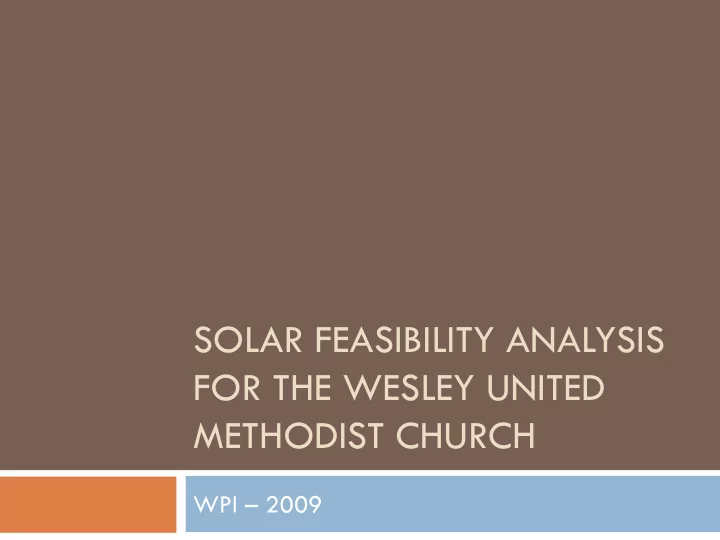 SOLAR FEASIBILITY ANALYSIS FOR THE WESLEY UNITED METHODIST CHURCH

WPI – 2009